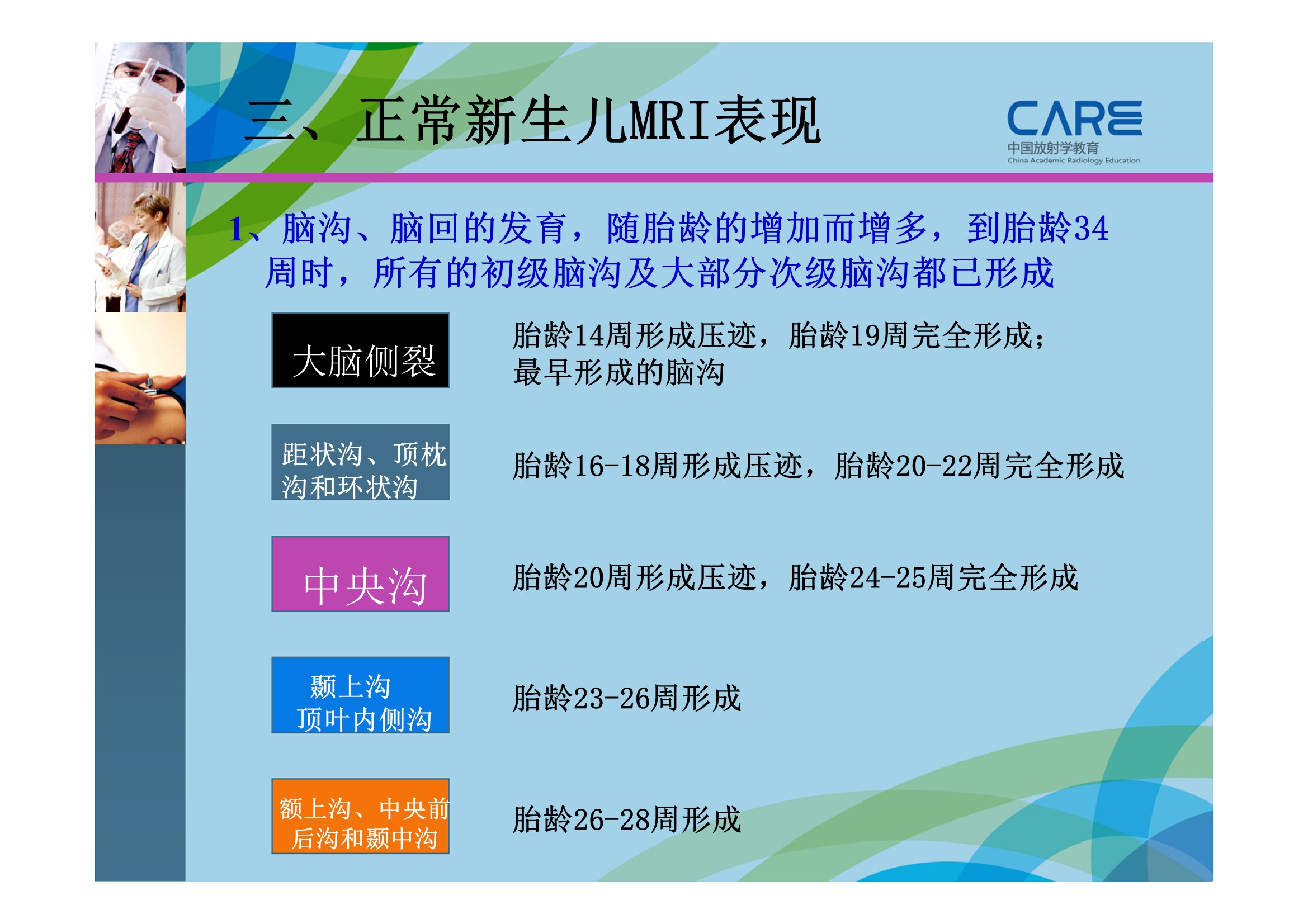 三、正常新生儿MRI表现

CARE
中国放射学教育
China Academic Radiology Education

1、脑沟、脑回的发育，随胎龄的增加而增多，到胎龄34周时，所有的初级脑沟及大部分次级脑沟都已形成

大脑侧裂

胎龄14周形成压迹，胎龄19周完全形成；最早形成的脑沟

距状沟、顶枕沟和环状沟

胎龄16-18周形成压迹，胎龄20-22周完全形成

中央沟

胎龄20周形成压迹，胎龄24-25周完全形成

颞上沟
顶叶内侧沟

胎龄23-26周形成

额上沟、中央前后沟和颞中沟

胎龄26-28周形成